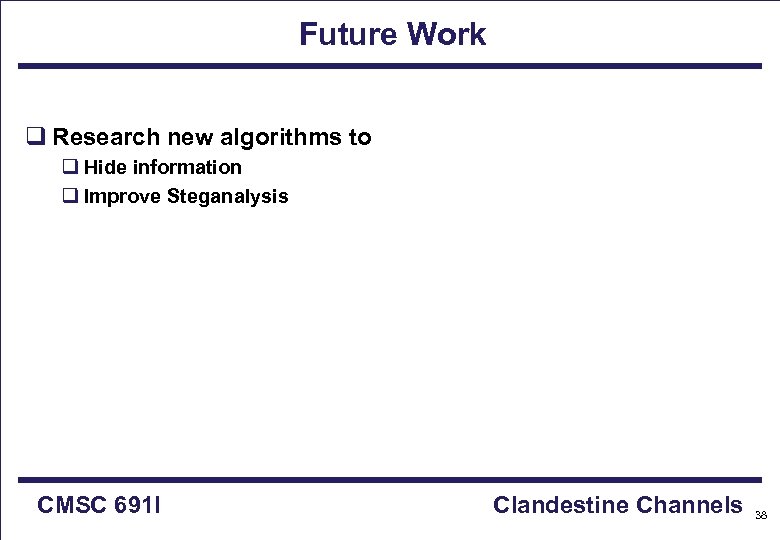 Future Work

❑ Research new algorithms to
❑ Hide information
❑ Improve Steganalysis

CMSC 691I

Clandestine Channels

38